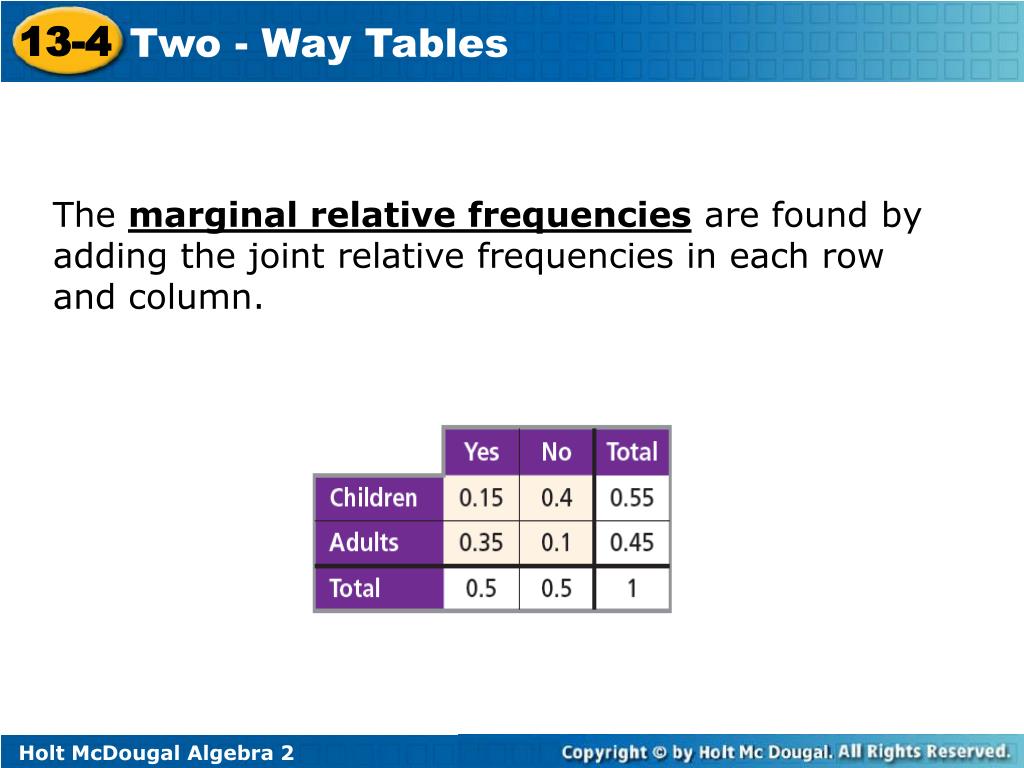 13-4 Two - Way Tables

The marginal relative frequencies are found by adding the joint relative frequencies in each row and column.

| | Yes | No | Total |
|---|---|---|---|
| Children | 0.15 | 0.4 | 0.55 |
| Adults | 0.35 | 0.1 | 0.45 |
| Total | 0.5 | 0.5 | 1 |

Holt McDougal Algebra 2

Copyright © by Holt Mc Dougal. All Rights Reserved.